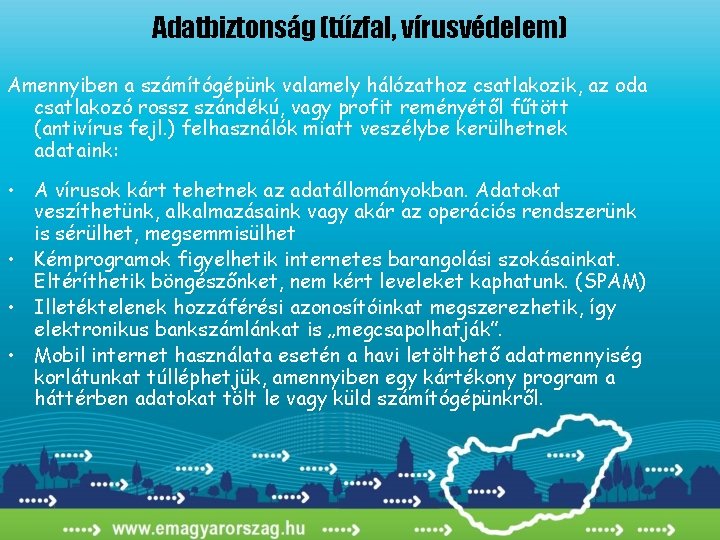 Adatbiztonság (tűzfal, vírusvédelem)

Amennyiben a számítógépünk valamely hálózathoz csatlakozik, az oda csatlakozó rossz szándékú, vagy profit reményétől fűtött (antivírus fejl.) felhasználók miatt veszélybe kerülhetnek adataink:

• A vírusok kárt tehetnek az adatállományokban. Adatokat veszíthetünk, alkalmazásaink vagy akár az operációs rendszerünk is sérülhet, megsemmisülhet
• Kémprogramok figyelhetik internetes barangolási szokásainkat. Eltéríthetik böngészőnket, nem kért leveleket kaphatunk. (SPAM)
• Illetéktelenek hozzáférési azonosítóinkat megszerezhetik, így elektronikus bankszámlánkat is „megcsapolhatják".
• Mobil internet használata esetén a havi letölthető adatmennyiség korlátunkat túlléphetjük, amennyiben egy kártékony program a háttérben adatokat tölt le vagy küld számítógépünkről.

www.emagyarorszag.hu